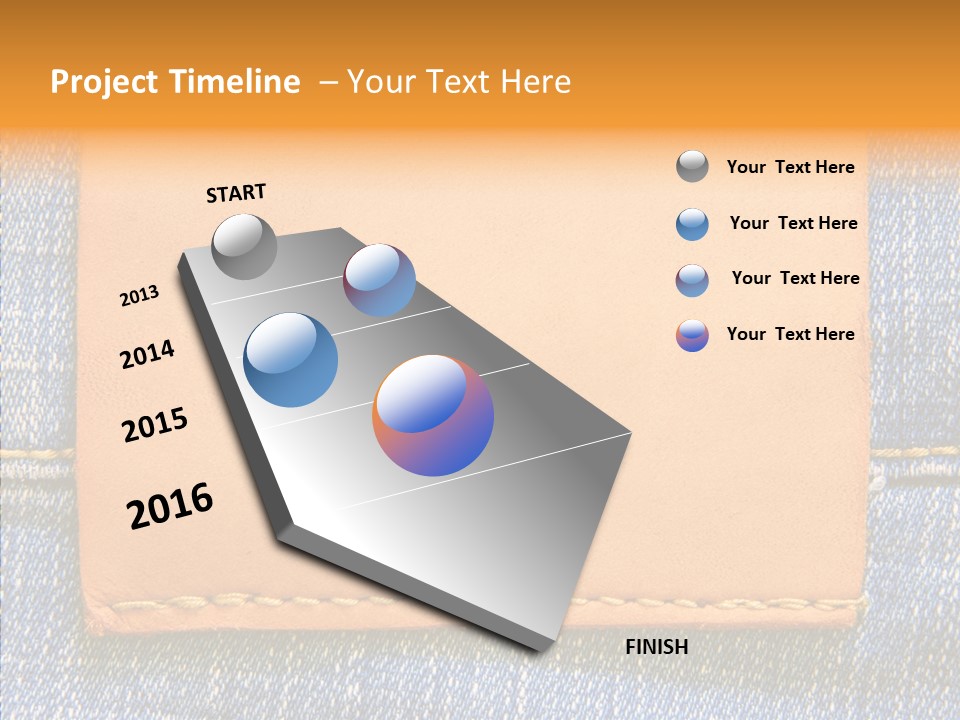 Project Timeline – Your Text Here

START

2013

2014

2015

2016

FINISH

Your Text Here

Your Text Here

Your Text Here

Your Text Here